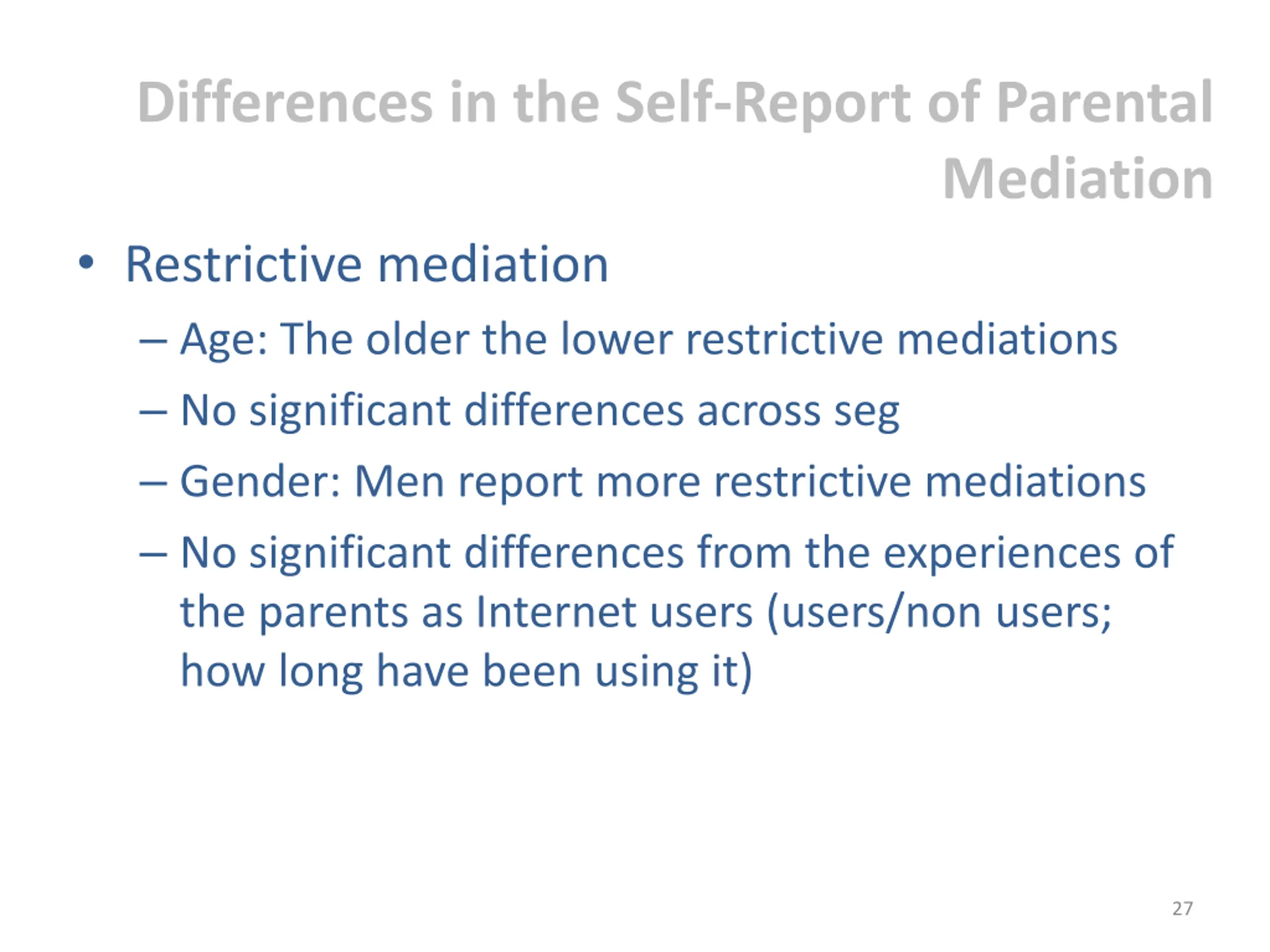 Differences in the Self-Report of Parental Mediation

• Restrictive mediation
– Age: The older the lower restrictive mediations
– No significant differences across seg
– Gender: Men report more restrictive mediations
– No significant differences from the experiences of the parents as Internet users (users/non users; how long have been using it)

27